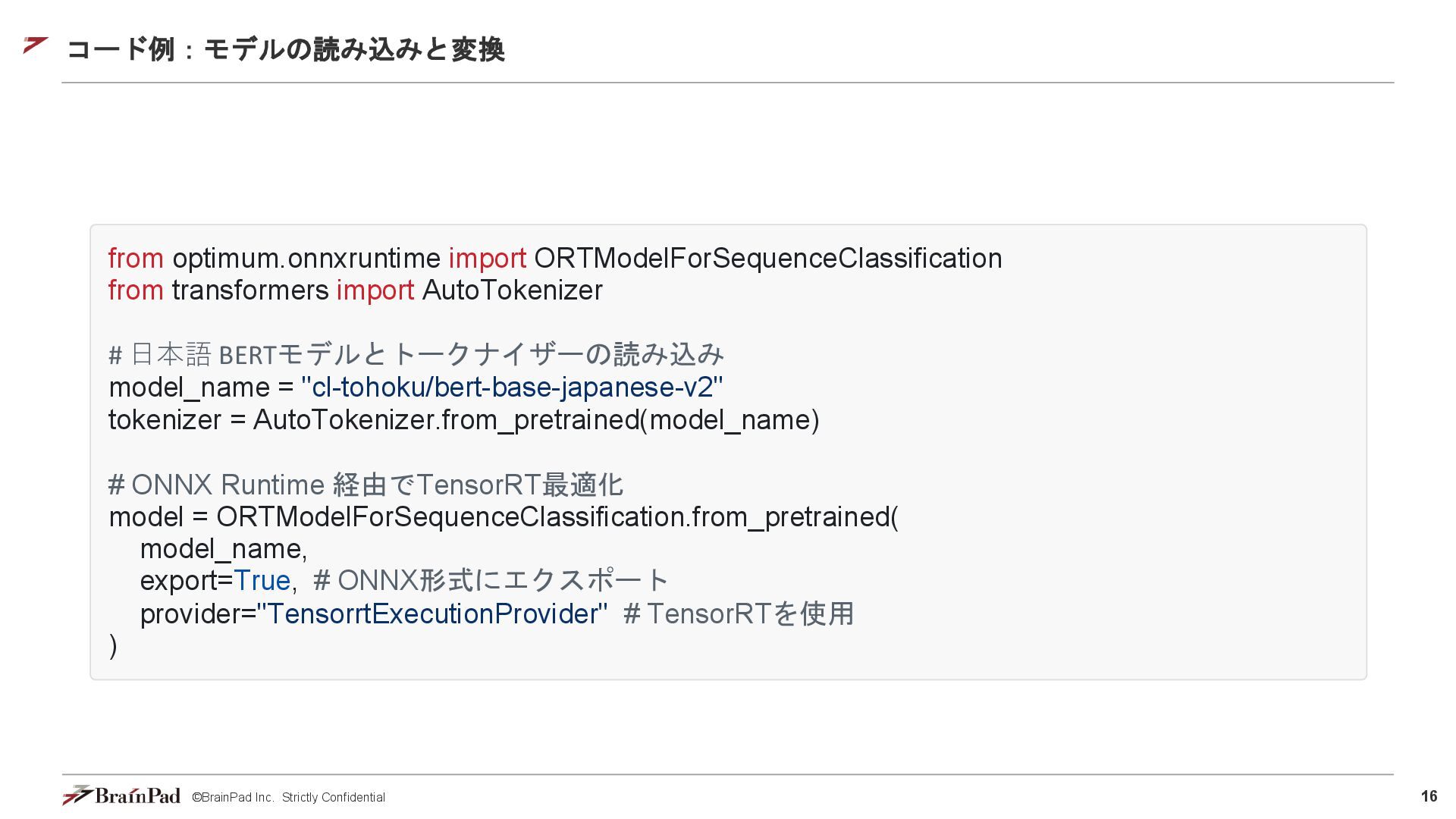 コード例：モデルの読み込みと変換

from optimum.onnxruntime import ORTModelForSequenceClassification
from transformers import AutoTokenizer

# 日本語 BERTモデルとトークナイザーの読み込み
model_name = "cl-tohoku/bert-base-japanese-v2"
tokenizer = AutoTokenizer.from_pretrained(model_name)

# ONNX Runtime 経由でTensorRT最適化
model = ORTModelForSequenceClassification.from_pretrained(
    model_name,
    export=True,  # ONNX形式にエクスポート
    provider="TensorrtExecutionProvider"  # TensorRTを使用
)

BrainPad ©BrainPad Inc. Strictly Confidential

16